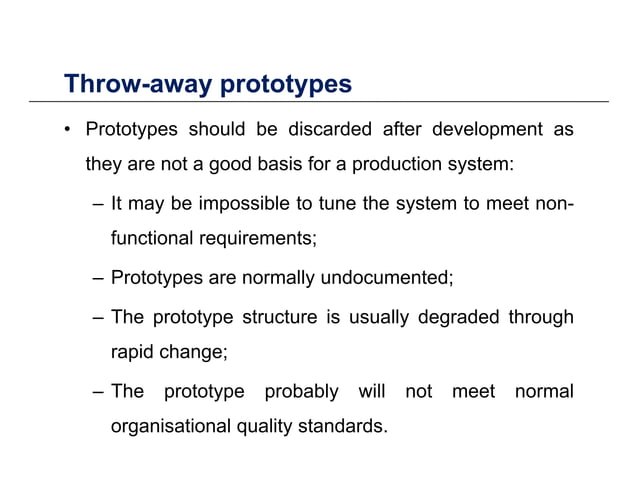 Throw-away prototypes

• Prototypes should be discarded after development as they are not a good basis for a production system:

– It may be impossible to tune the system to meet non-functional requirements;

– Prototypes are normally undocumented;

– The prototype structure is usually degraded through rapid change;

– The prototype probably will not meet normal organisational quality standards.